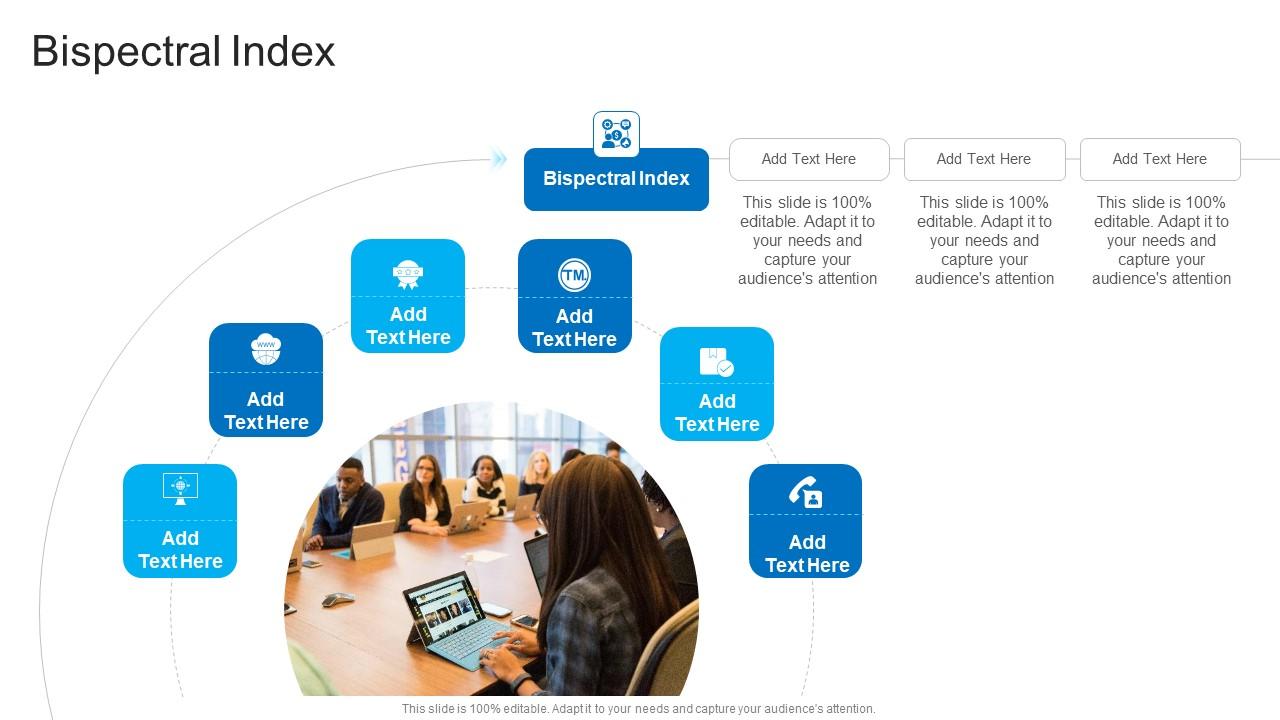 Bispectral Index

Bispectral Index

Add Text Here

This slide is 100% editable. Adapt it to your needs and capture your audience's attention

Add Text Here

This slide is 100% editable. Adapt it to your needs and capture your audience's attention

Add Text Here

This slide is 100% editable. Adapt it to your needs and capture your audience's attention

Add Text Here

Add Text Here

Add Text Here

TM

Add Text Here

Add Text Here

Add Text Here

This slide is 100% editable. Adapt it to your needs and capture your audience's attention.